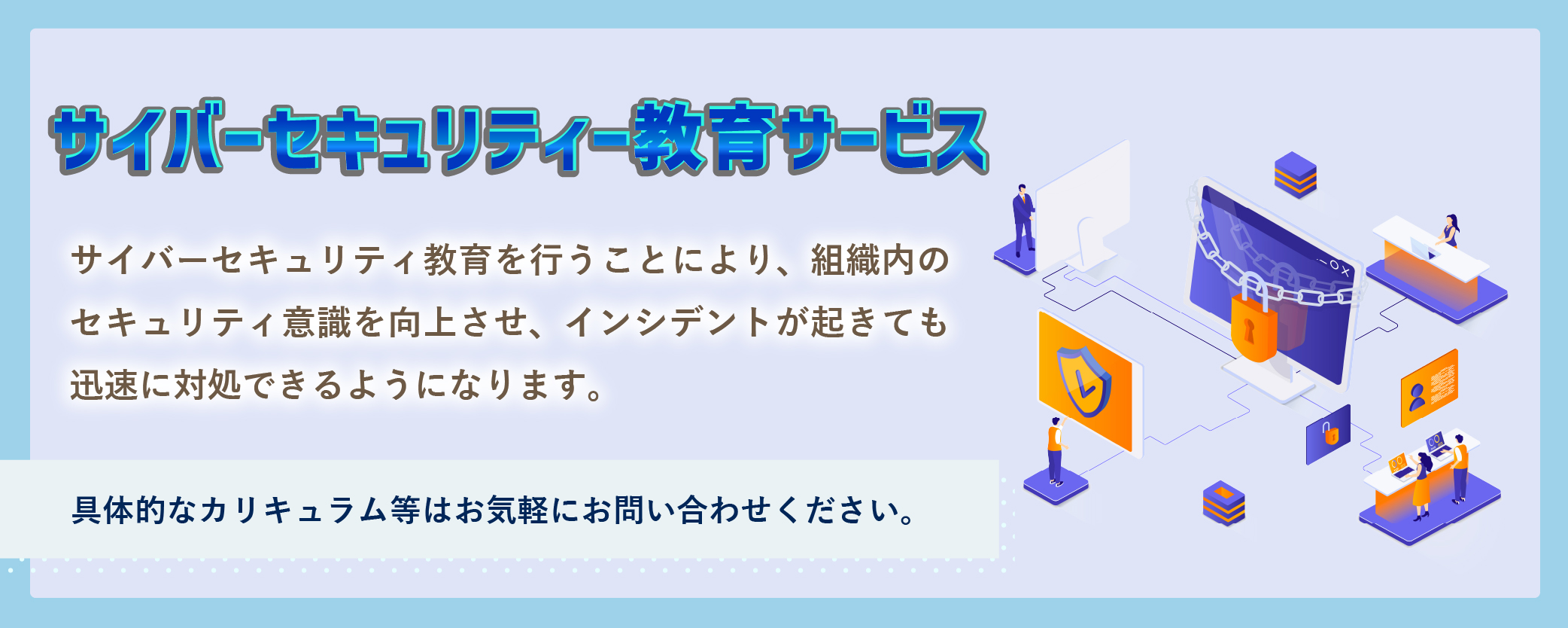 サイバーセキュリティー教育サービス

サイバーセキュリティ教育を行うことにより、組織内のセキュリティ意識を向上させ、インシデントが起きても迅速に対処できるようになります。

具体的なカリキュラム等はお気軽にお問い合わせください。